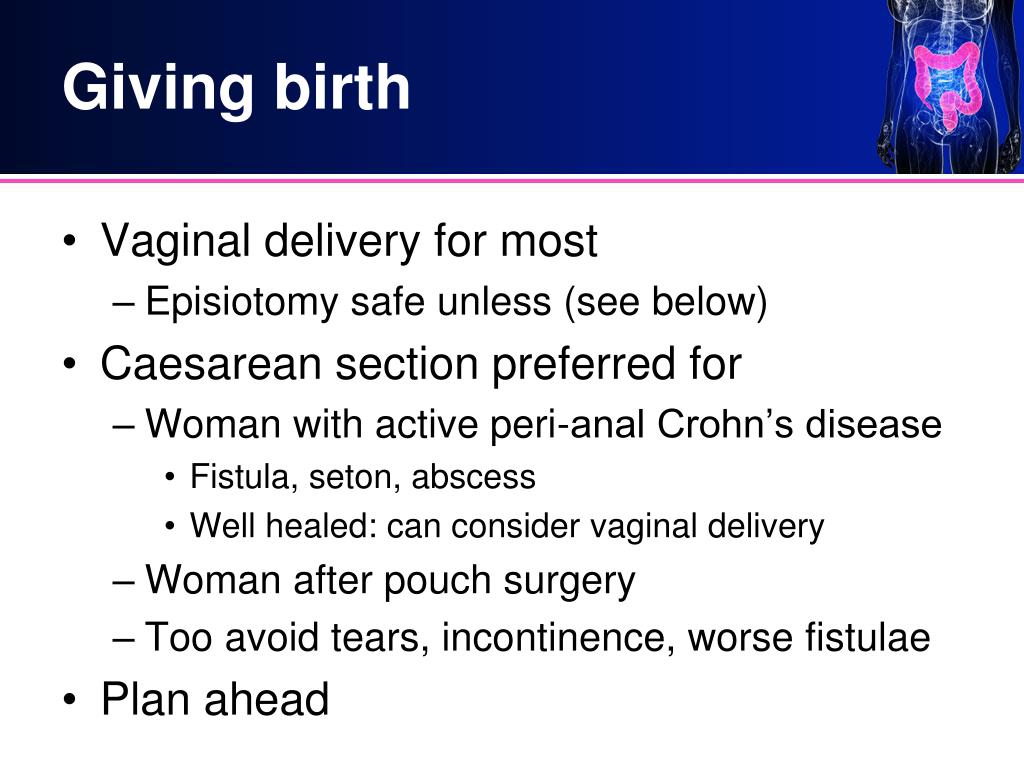 Giving birth

• Vaginal delivery for most
– Episiotomy safe unless (see below)
• Caesarean section preferred for
– Woman with active peri-anal Crohn’s disease
• Fistula, seton, abscess
• Well healed: can consider vaginal delivery
– Woman after pouch surgery
– Too avoid tears, incontinence, worse fistulae
• Plan ahead